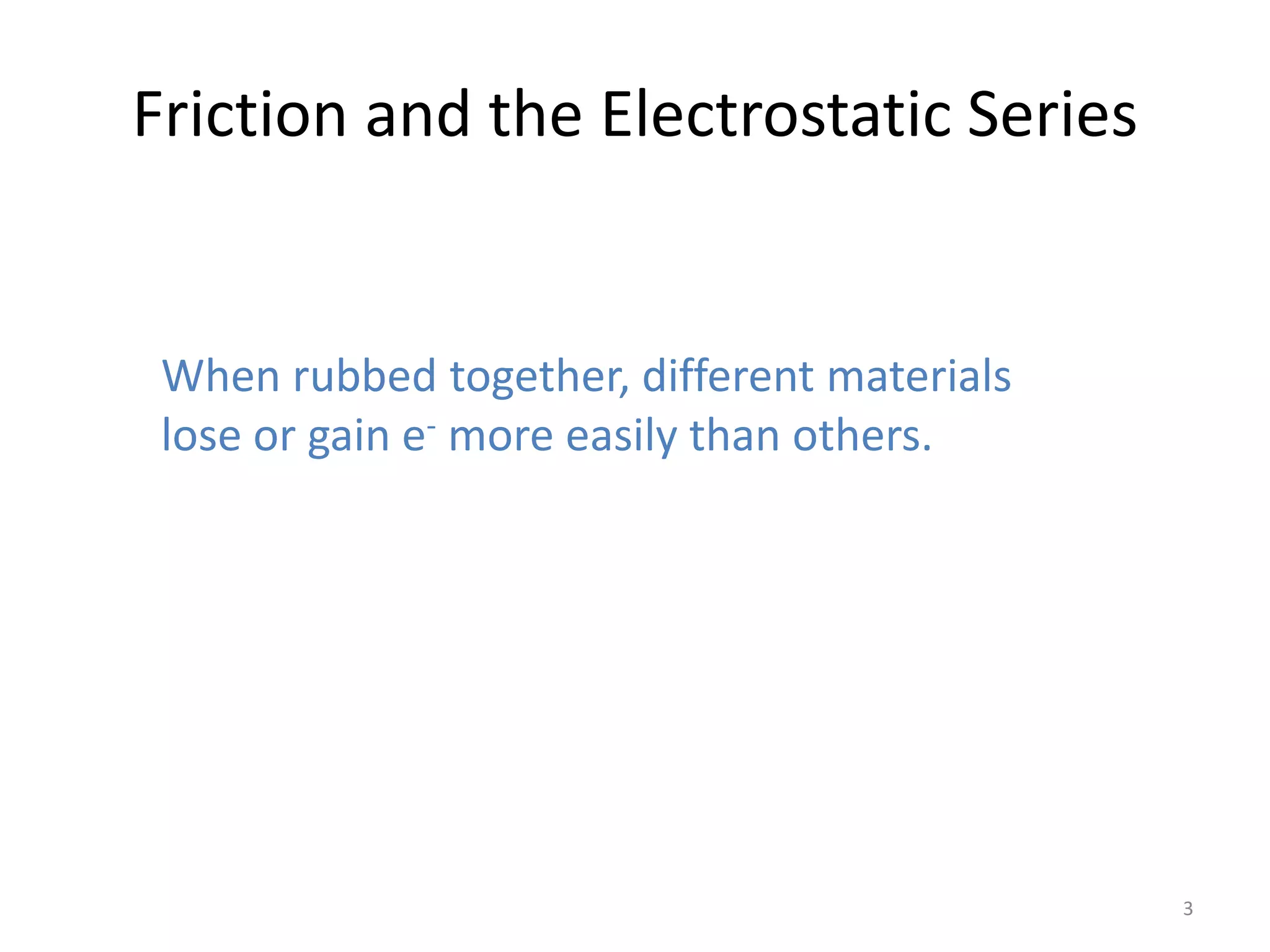 Friction and the Electrostatic Series

When rubbed together, different materials lose or gain $e^-$ more easily than others.

3